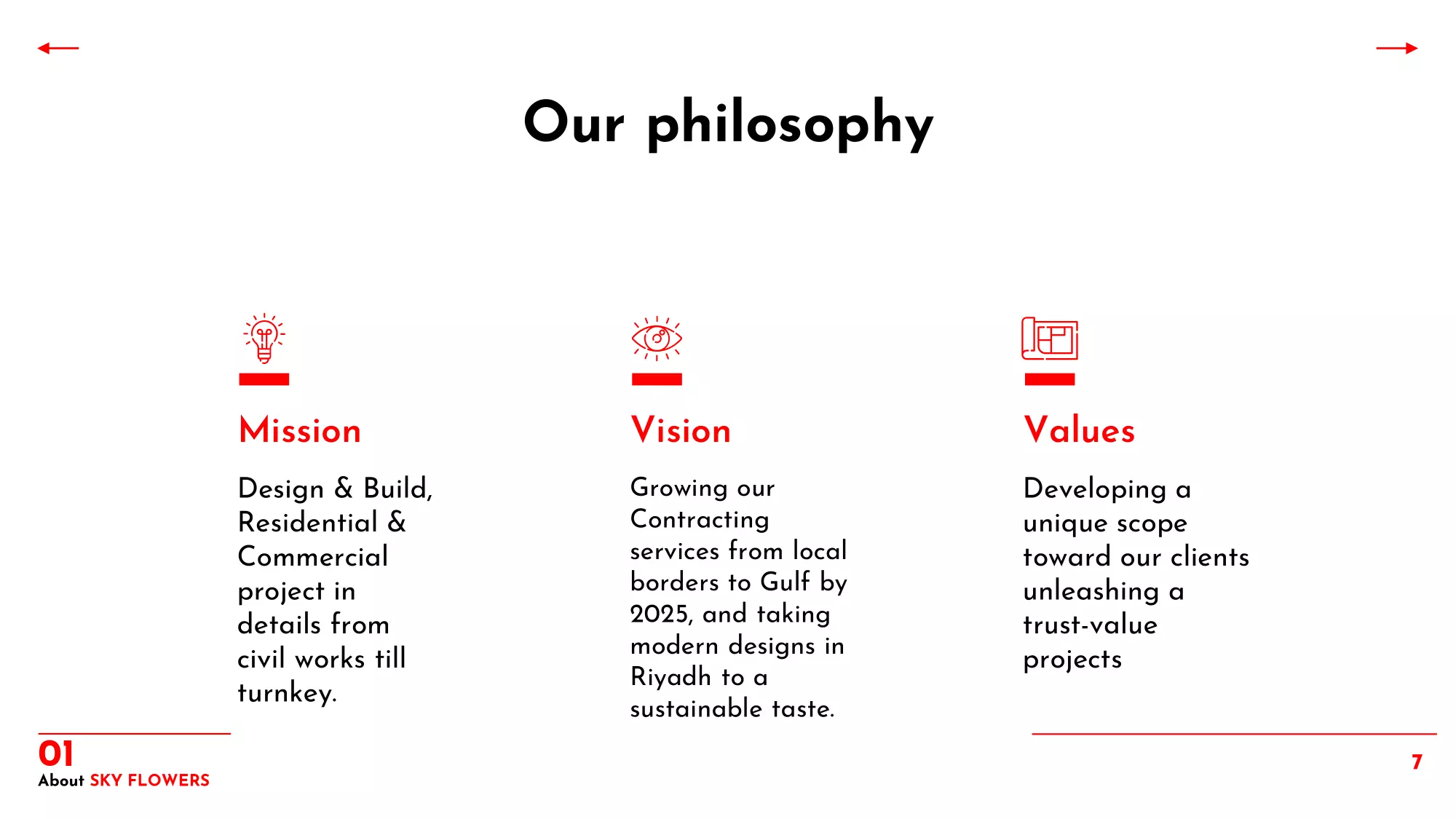 Our philosophy

Mission

Design & Build, Residential & Commercial project in details from civil works till turnkey.

Vision

Growing our Contracting services from local borders to Gulf by 2025, and taking modern designs in Riyadh to a sustainable taste.

Values

Developing a unique scope toward our clients unleashing a trust-value projects

01
About SKY FLOWERS

7